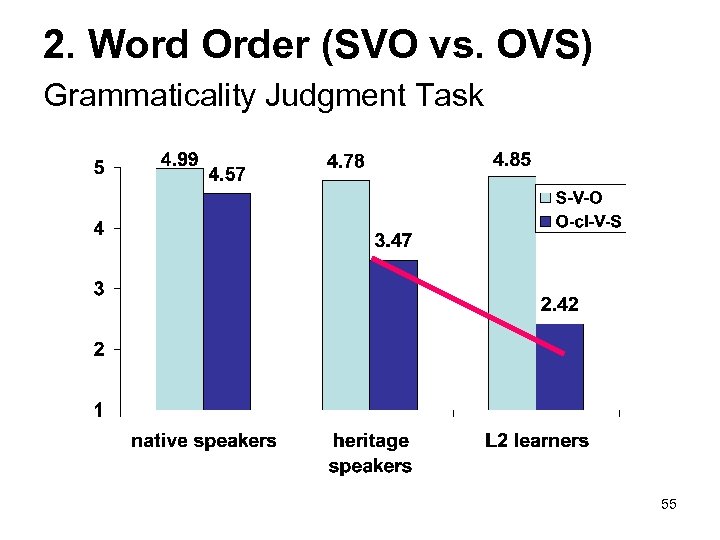 2. Word Order (SVO vs. OVS)
Grammaticality Judgment Task

5
4
3
2
1

4.99
4.57
4.78
3.47
4.85
2.42

S-V-O
O-cl-V-S

native speakers
heritage speakers
L2 learners

55